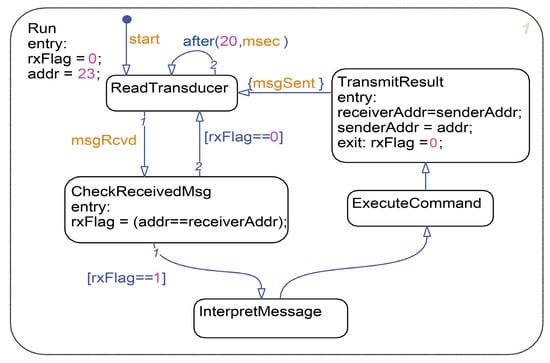 Run
entry:
rxFlag = 0;
addr = 23;

1

start

after(20,msec )

2

ReadTransducer

{msgSent }

TransmitResult
entry:
receiverAddr=senderAddr;
senderAddr = addr;
exit: rxFlag =0;

1

msgRcvd

[rxFlag==0]

2

CheckReceivedMsg
entry:
rxFlag = (addr==receiverAddr);

ExecuteCommand

1

[rxFlag==1]

InterpretMessage